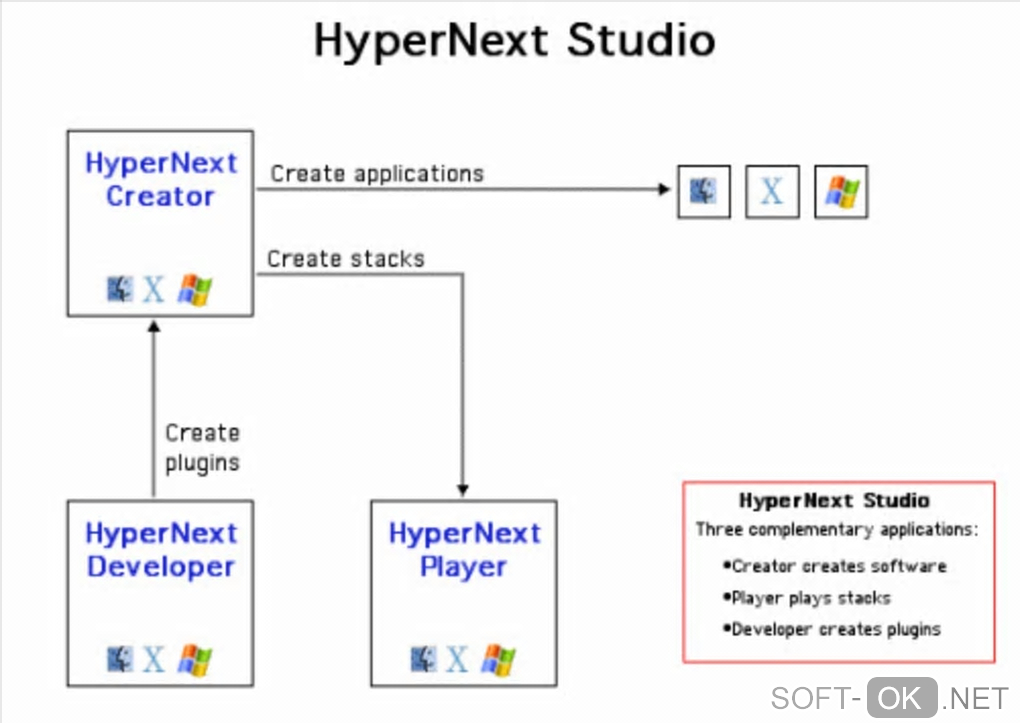 HyperNext Studio

HyperNext Creator

X

Create applications

X

Create stacks

Create plugins

HyperNext Developer

X

HyperNext Player

X

HyperNext Studio
Three complementary applications:
•Creator creates software
•Player plays stacks
•Developer creates plugins

SOFT-OK.NET